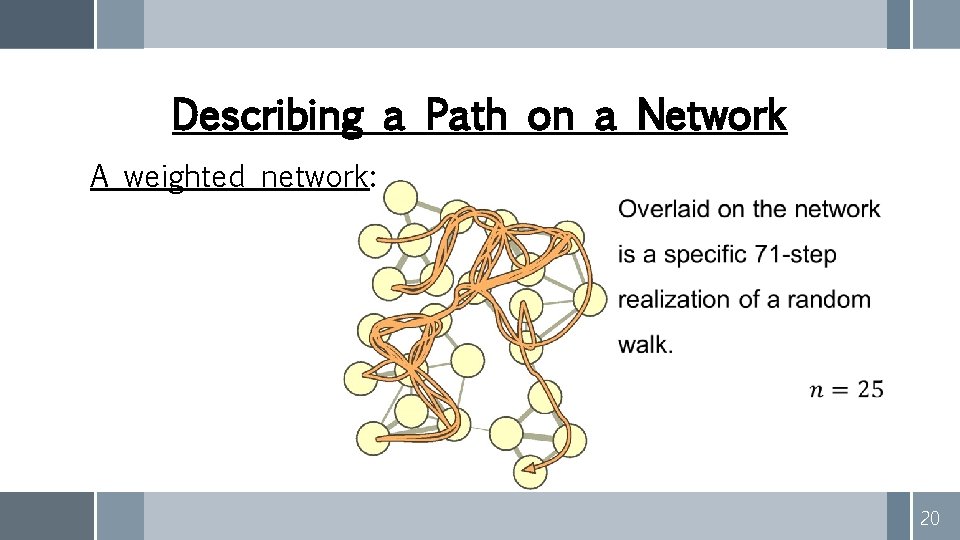 Describing a Path on a Network

A weighted network:

Overlaid on the network is a specific 71-step realization of a random walk.

$n = 25$

20